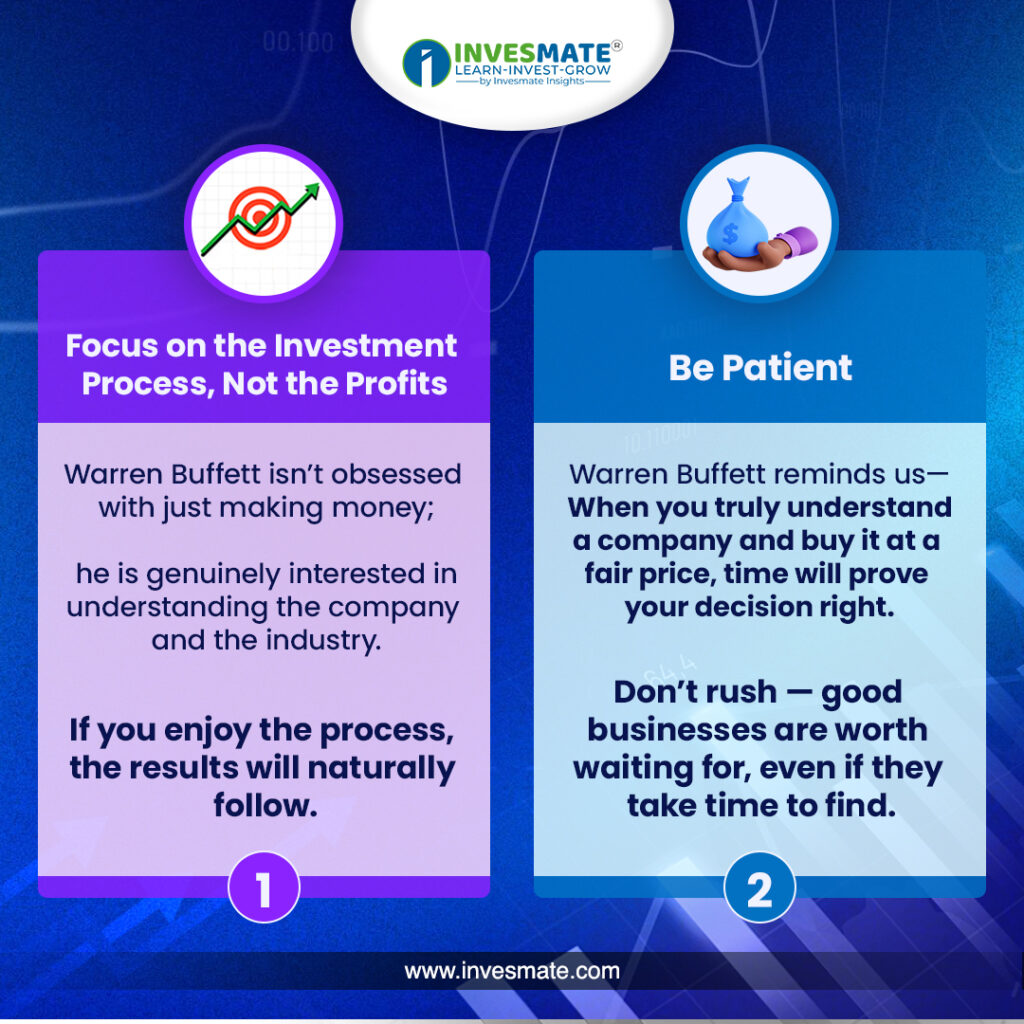 INVESMATE®
LEARN-INVEST-GROW
by Invesmate Insights

Focus on the Investment Process, Not the Profits

Warren Buffett isn't obsessed with just making money;

he is genuinely interested in understanding the company and the industry.

If you enjoy the process, the results will naturally follow.

1

Be Patient

Warren Buffett reminds us— When you truly understand a company and buy it at a fair price, time will prove your decision right.

Don't rush — good businesses are worth waiting for, even if they take time to find.

2

www.invesmate.com